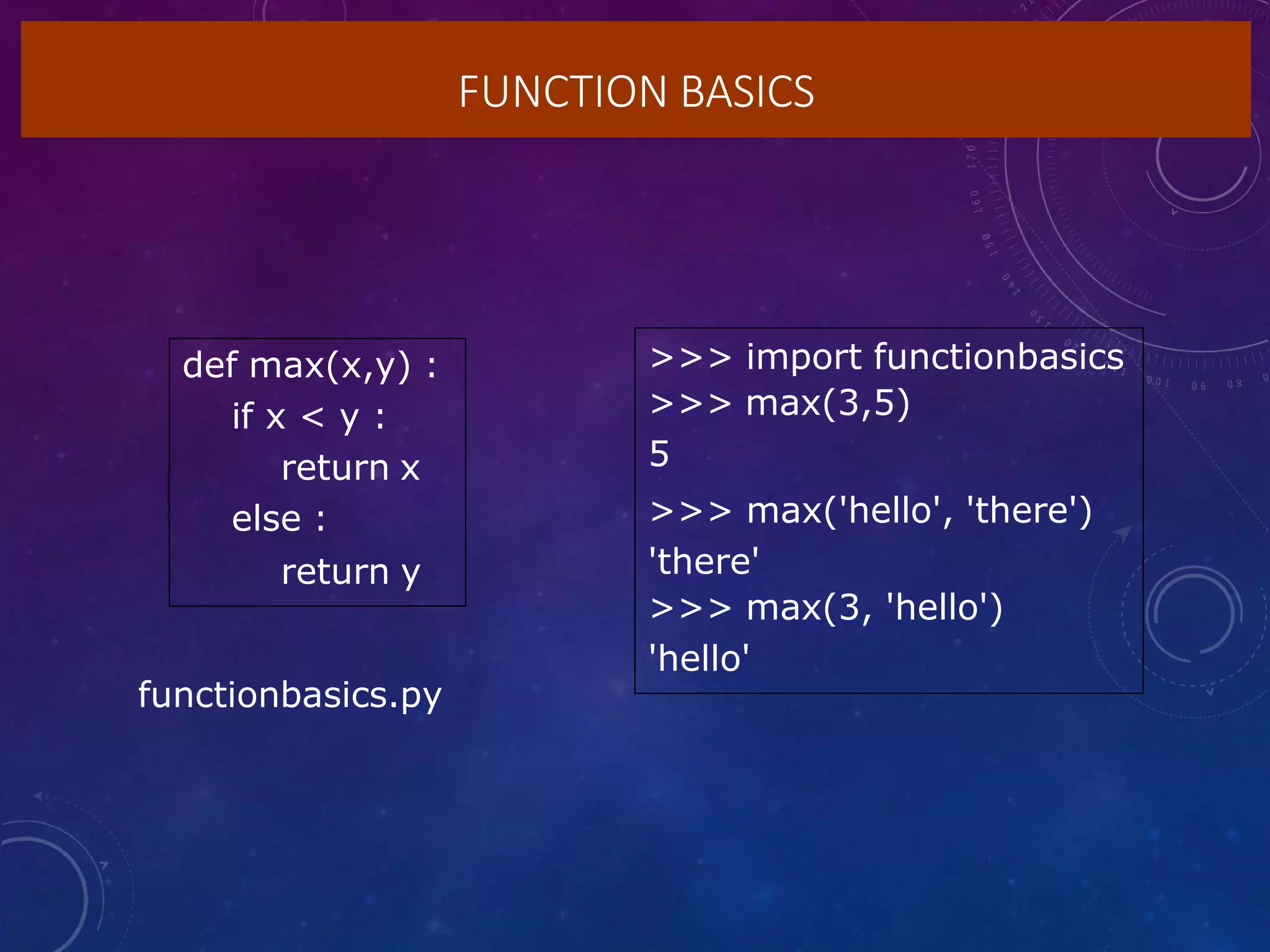 FUNCTION BASICS

def max(x,y) :
    if x < y :
        return x
    else :
        return y

functionbasics.py

>>> import functionbasics
>>> max(3,5)
5
>>> max('hello', 'there')
'there'
>>> max(3, 'hello')
'hello'